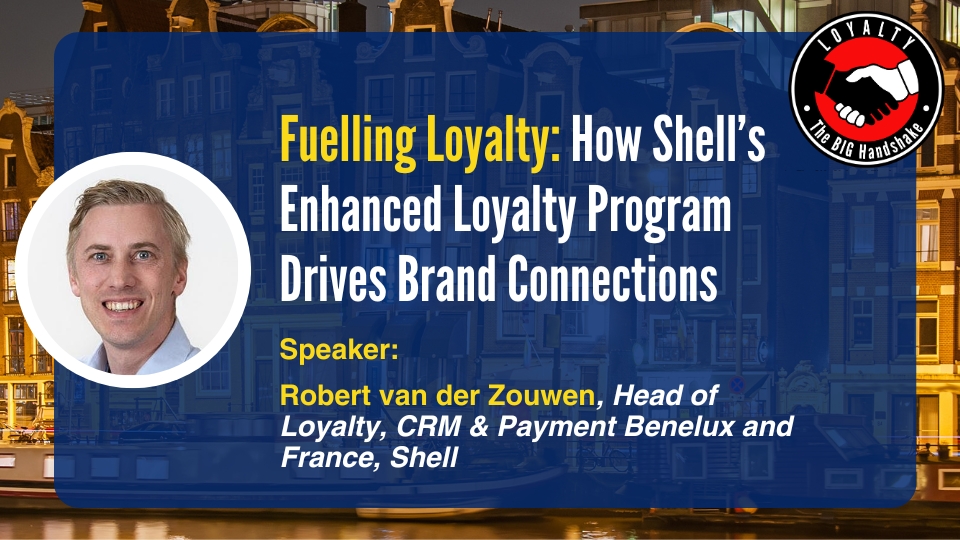 LOYALTY
The BIG Handshake

Fuelling Loyalty: How Shell's Enhanced Loyalty Program Drives Brand Connections

Speaker:

Robert van der Zouwen, Head of Loyalty, CRM & Payment Benelux and France, Shell